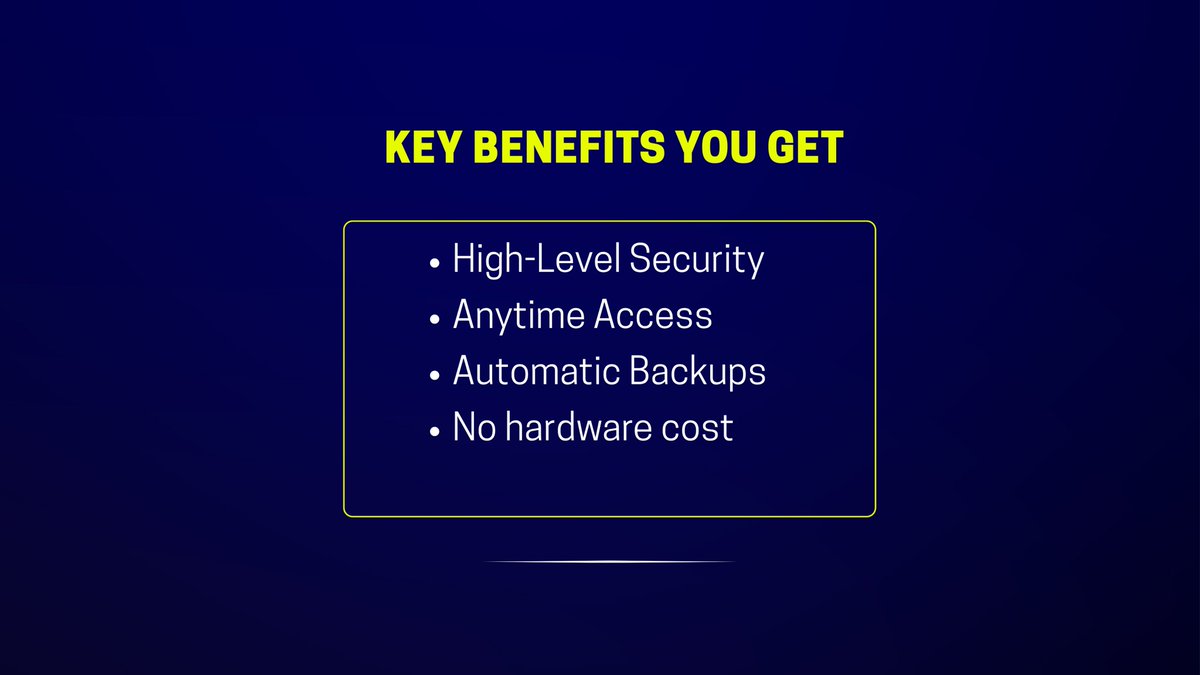 KEY BENEFITS YOU GET

• High-Level Security
• Anytime Access
• Automatic Backups
• No hardware cost